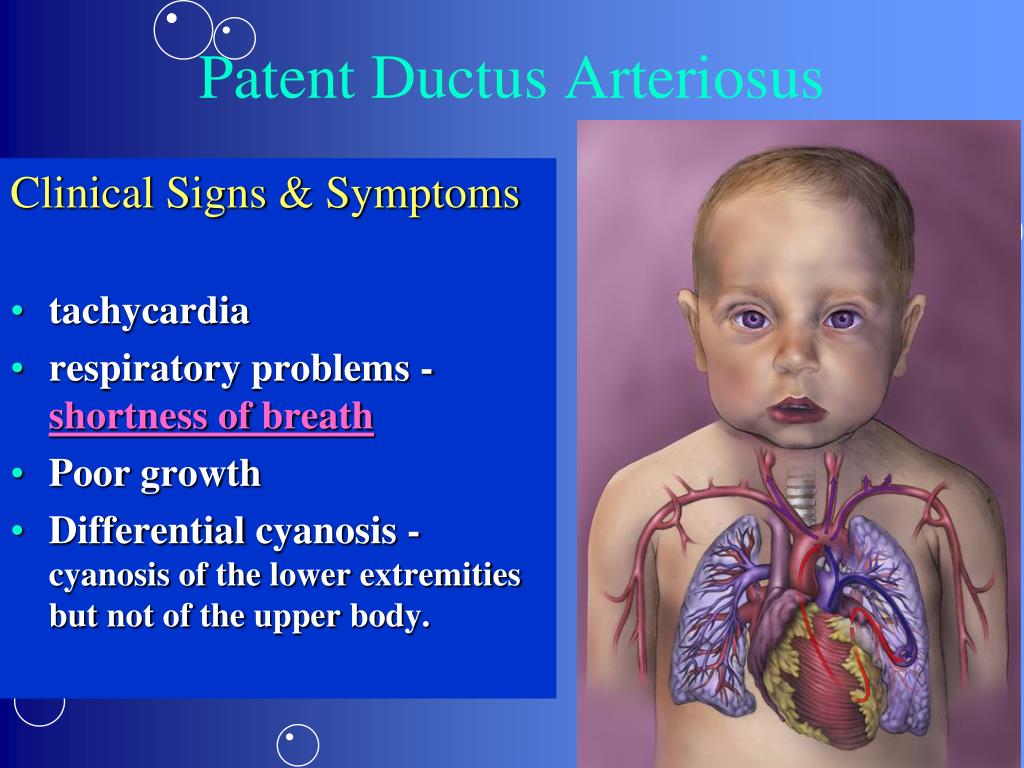 Patent Ductus Arteriosus

Clinical Signs & Symptoms

• tachycardia
• respiratory problems - shortness of breath
• Poor growth
• Differential cyanosis - cyanosis of the lower extremities but not of the upper body.